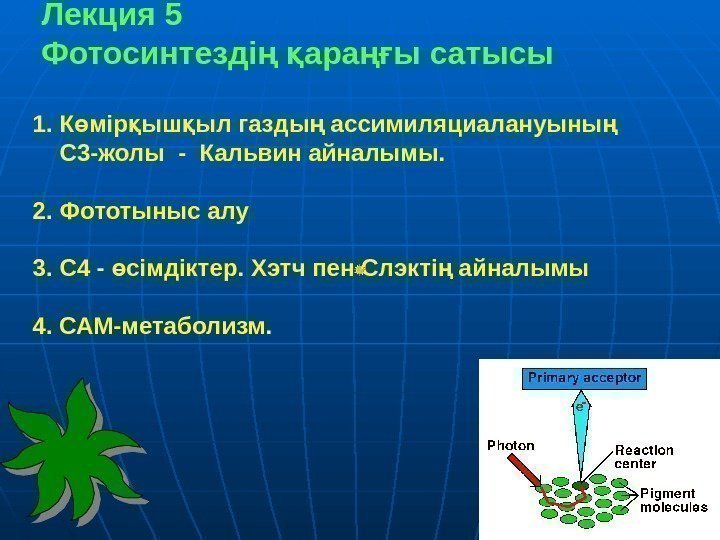 Лекция 5
Фотосинтездің қараңғы сатысы

1. Көмірқышқыл газдың ассимиляциалануының С3-жолы - Кальвин айналымы.

2. Фототыныс алу

3. С4 - өсімдіктер. Хэтч пен Слэктің айналымы

4. САМ-метаболизм.

Primary acceptor
$e^-$
Photon
Reaction center
Pigment molecules